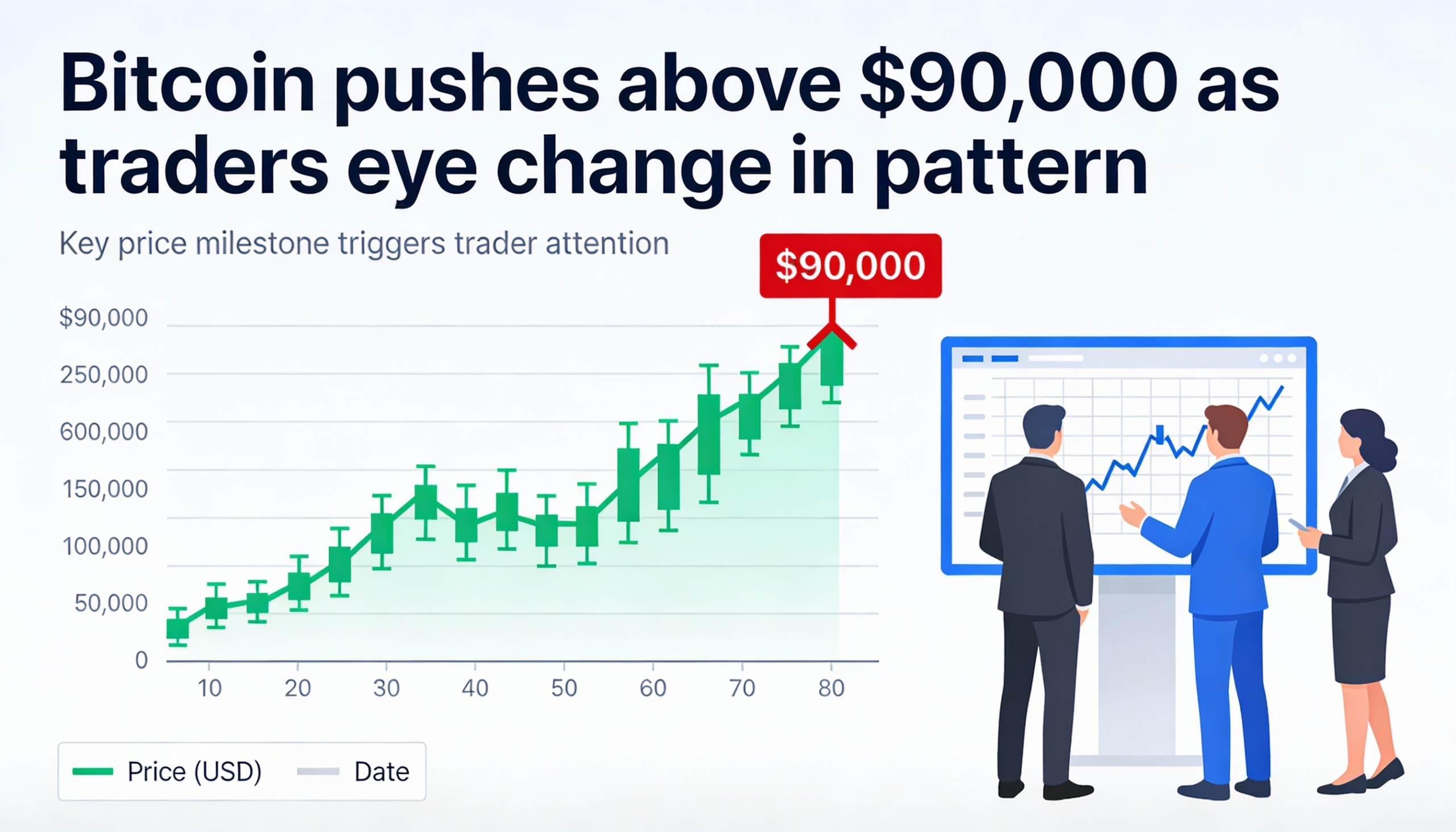 Bitcoin pushes above $90,000 as traders eye change in pattern

Key price milestone triggers trader attention

$90,000

$90,000
250,000
600,000
150,000
100,000
50,000
0

10 20 30 40 50 60 70 80

Price (USD) Date